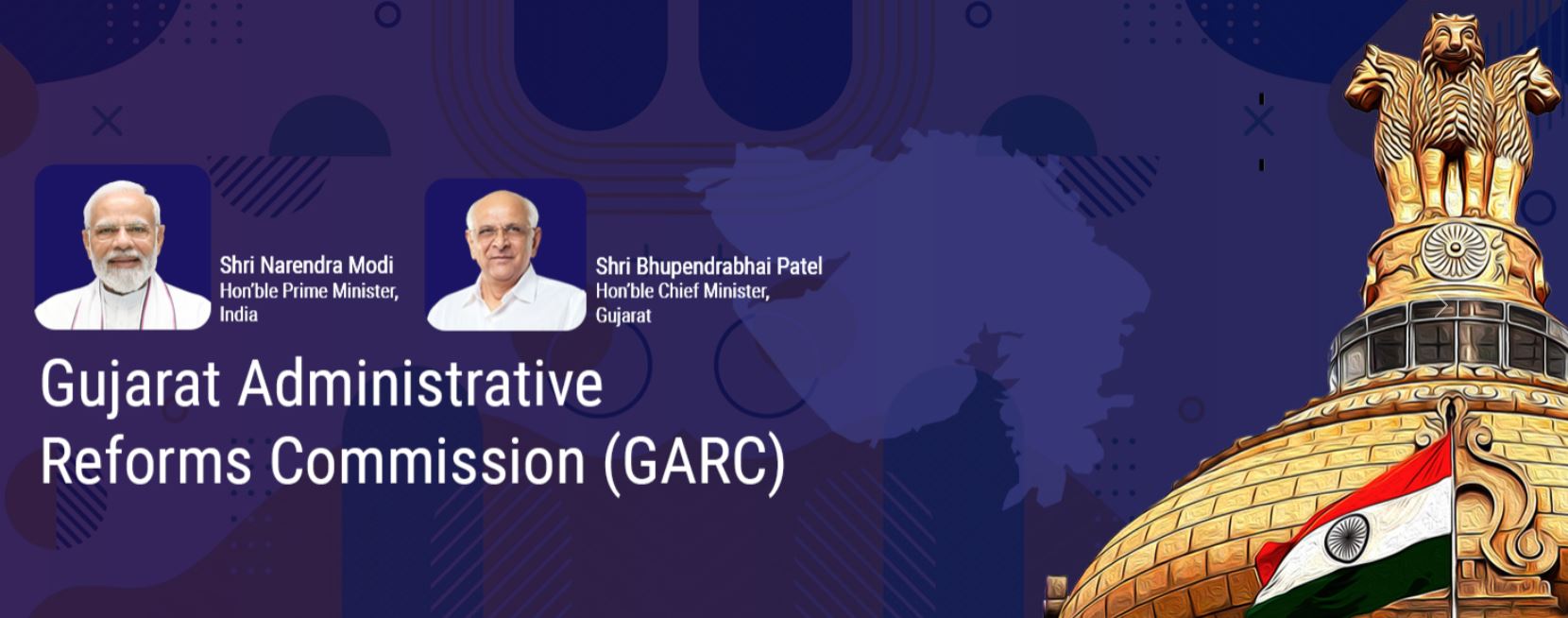 Shri Narendra Modi
Hon'ble Prime Minister, India

Shri Bhupendrabhai Patel
Hon'ble Chief Minister, Gujarat

Gujarat Administrative Reforms Commission (GARC)